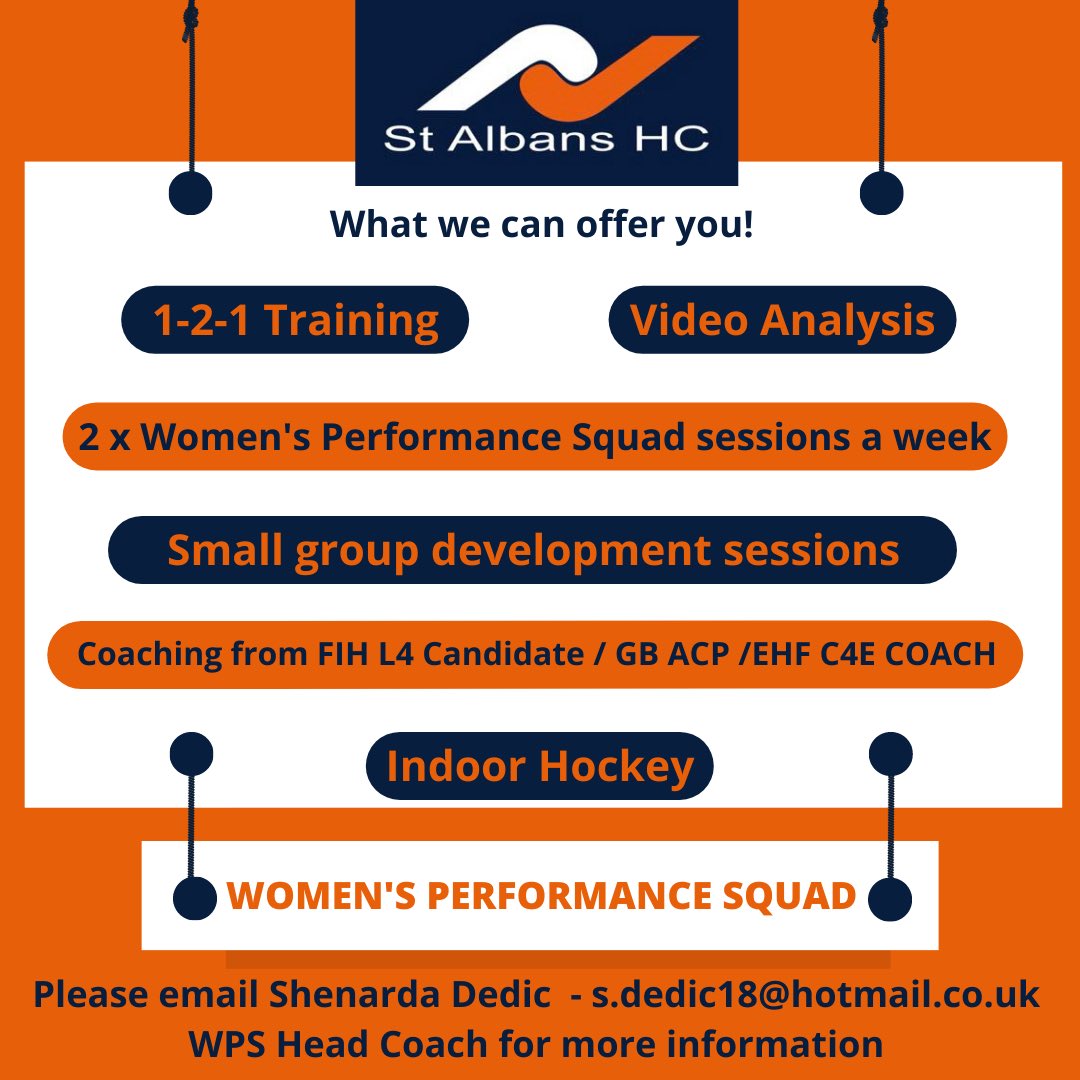 St Albans HC

What we can offer you!

1-2-1 Training

Video Analysis

2 x Women's Performance Squad sessions a week

Small group development sessions

Coaching from FIH L4 Candidate / GB ACP /EHF C4E COACH

Indoor Hockey

WOMEN'S PERFORMANCE SQUAD

Please email Shenarda Dedic - s.dedic18@hotmail.co.uk
WPS Head Coach for more information